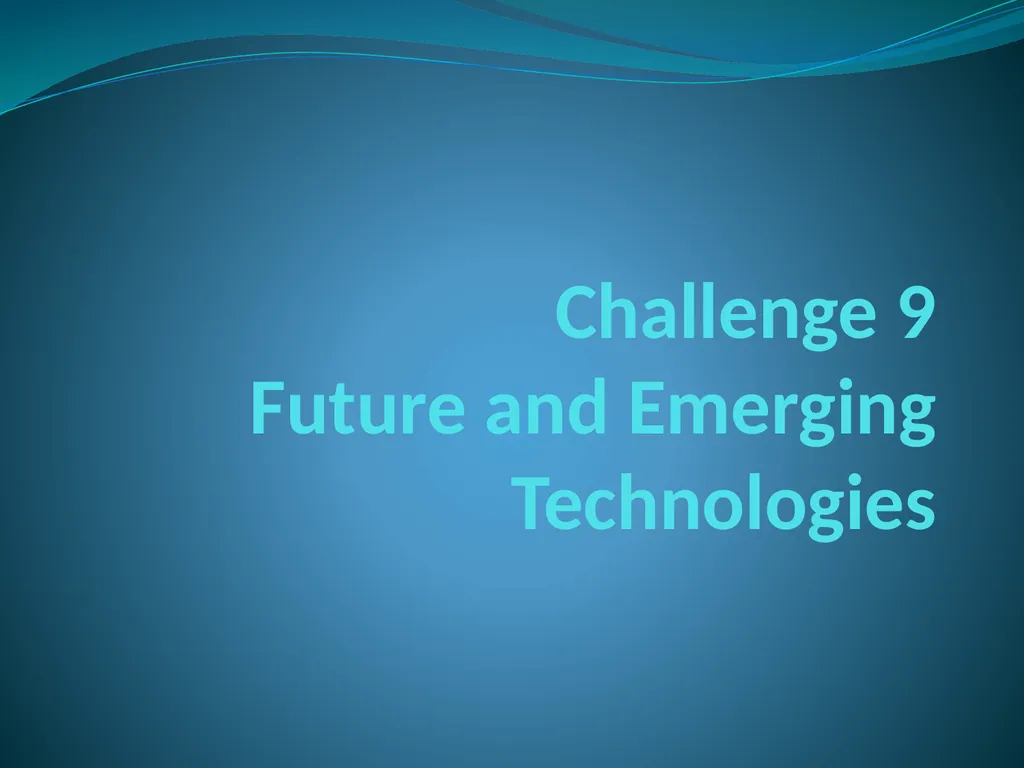 Challenge 9
Future and Emerging Technologies